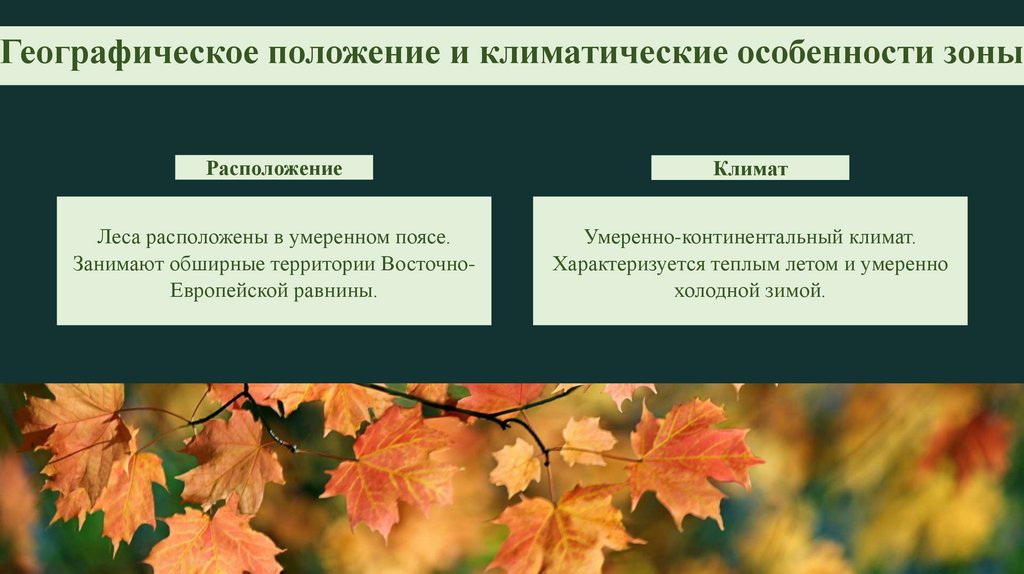 Географическое положение и климатические особенности зоны

Расположение

Леса расположены в умеренном поясе. Занимают обширные территории Восточно-Европейской равнины.

Климат

Умеренно-континентальный климат. Характеризуется теплым летом и умеренно холодной зимой.